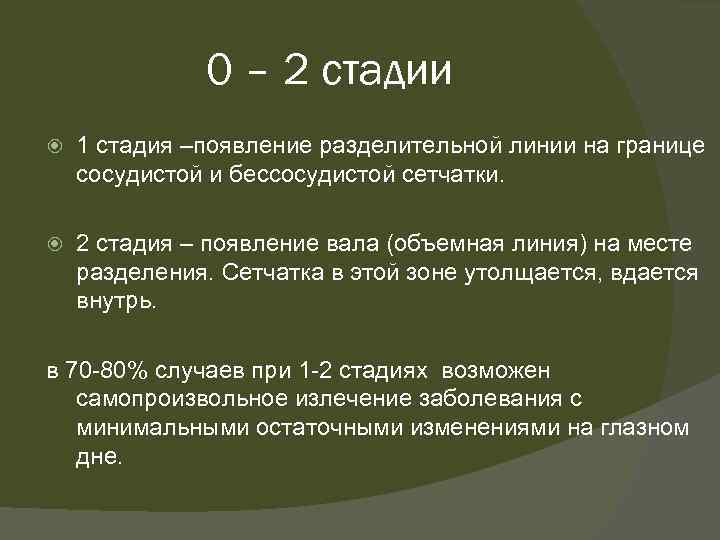 0 – 2 стадии

1 стадия –появление разделительной линии на границе сосудистой и бессосудистой сетчатки.

2 стадия – появление вала (объемная линия) на месте разделения. Сетчатка в этой зоне утолщается, вдается внутрь.

в 70-80% случаев при 1-2 стадиях возможен самопроизвольное излечение заболевания с минимальными остаточными изменениями на глазном дне.